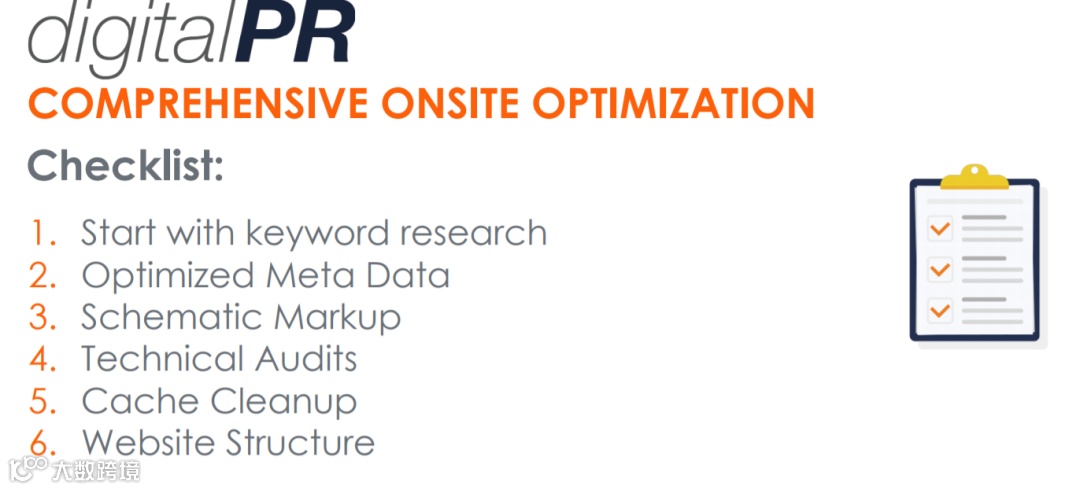 digitalPR
COMPREHENSIVE ONSITE OPTIMIZATION

Checklist:

1. Start with keyword research
2. Optimized Meta Data
3. Schematic Markup
4. Technical Audits
5. Cache Cleanup
6. Website Structure

大数跨境